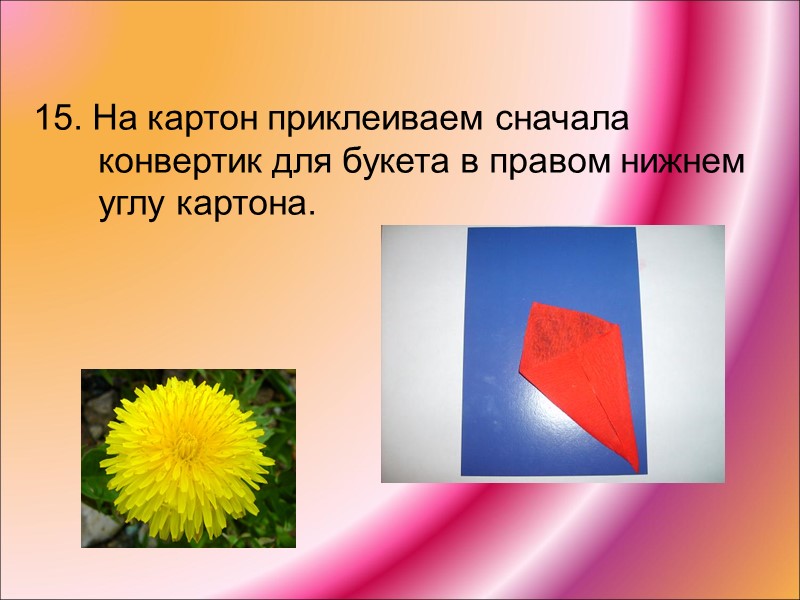 15. На картон приклеиваем сначала конвертик для букета в правом нижнем углу картона.